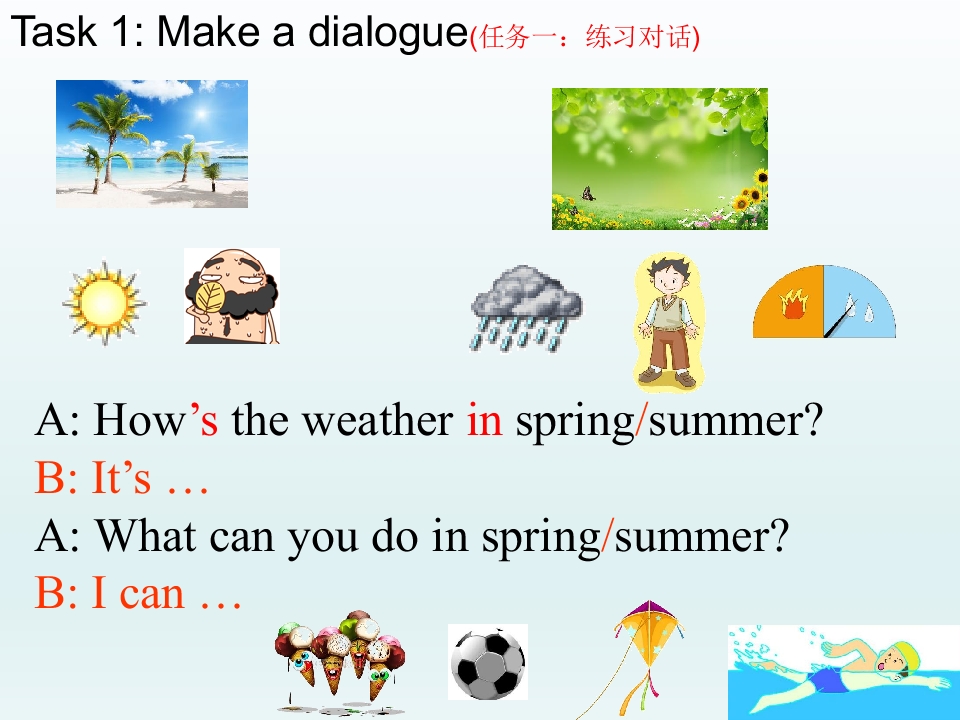 Task 1: Make a dialogue(任务一：练习对话)

A: How’s the weather in spring/summer?
B: It’s …
A: What can you do in spring/summer?
B: I can …